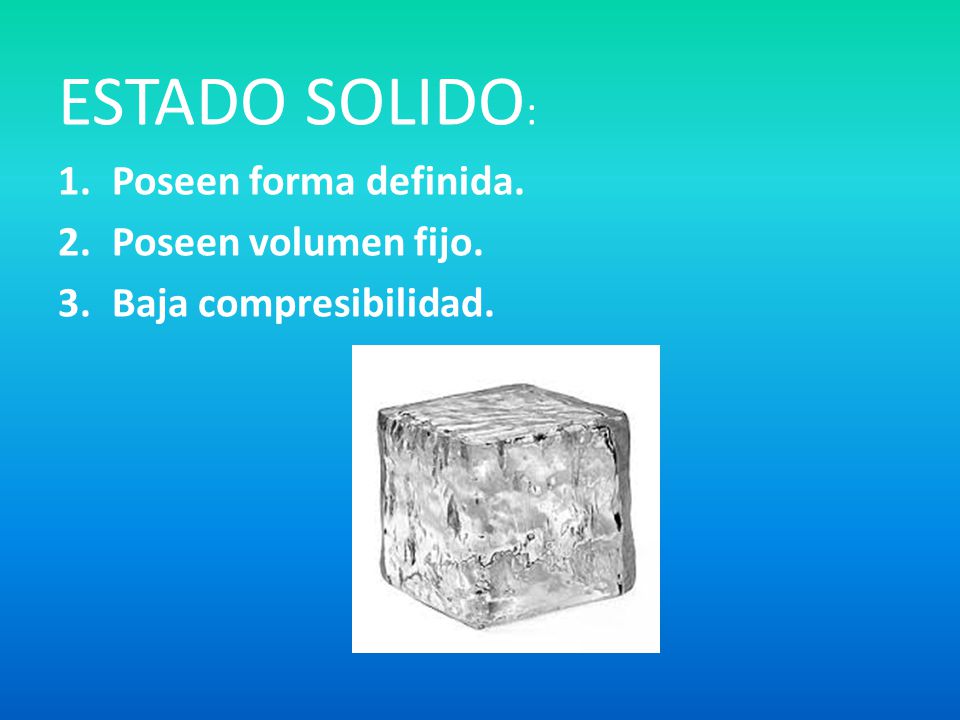 ESTADO SOLIDO:

1. Poseen forma definida.
2. Poseen volumen fijo.
3. Baja compresibilidad.